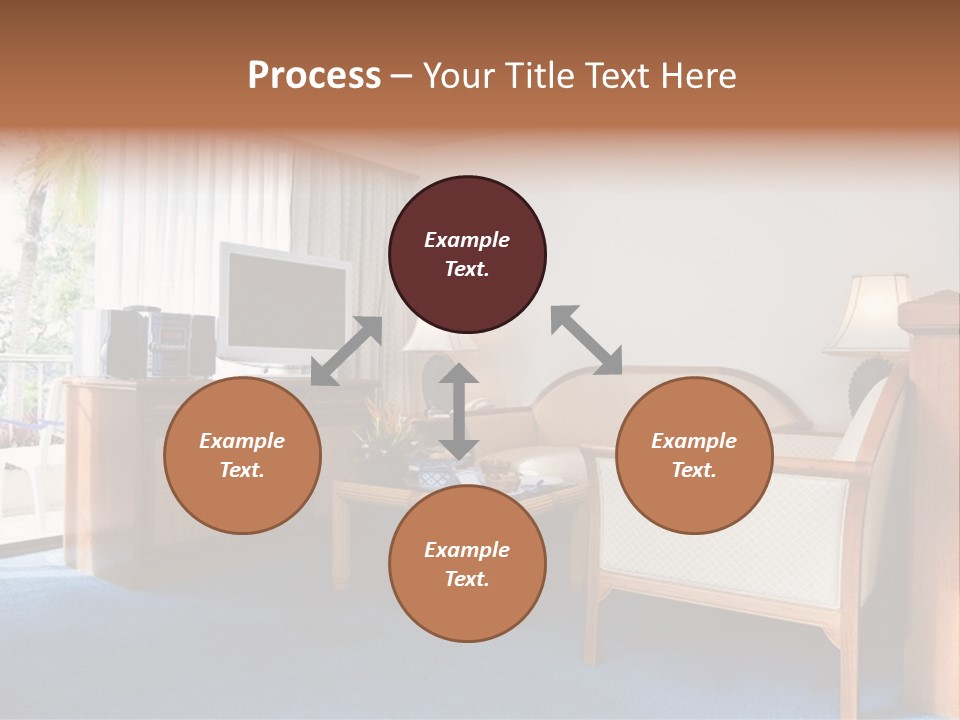 Process – Your Title Text Here

Example Text.

Example Text.

Example Text.

Example Text.